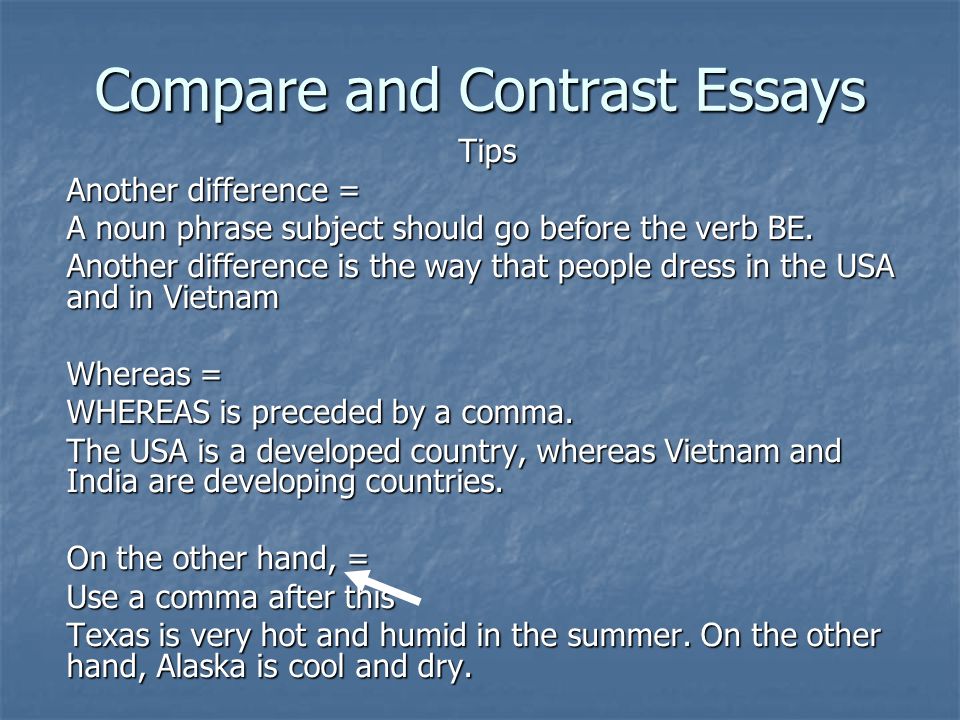 Compare and Contrast Essays

Tips

Another difference =

A noun phrase subject should go before the verb BE.

Another difference is the way that people dress in the USA and in Vietnam

Whereas =

WHEREAS is preceded by a comma.

The USA is a developed country, whereas Vietnam and India are developing countries.

On the other hand, =

Use a comma after this

Texas is very hot and humid in the summer. On the other hand, Alaska is cool and dry.